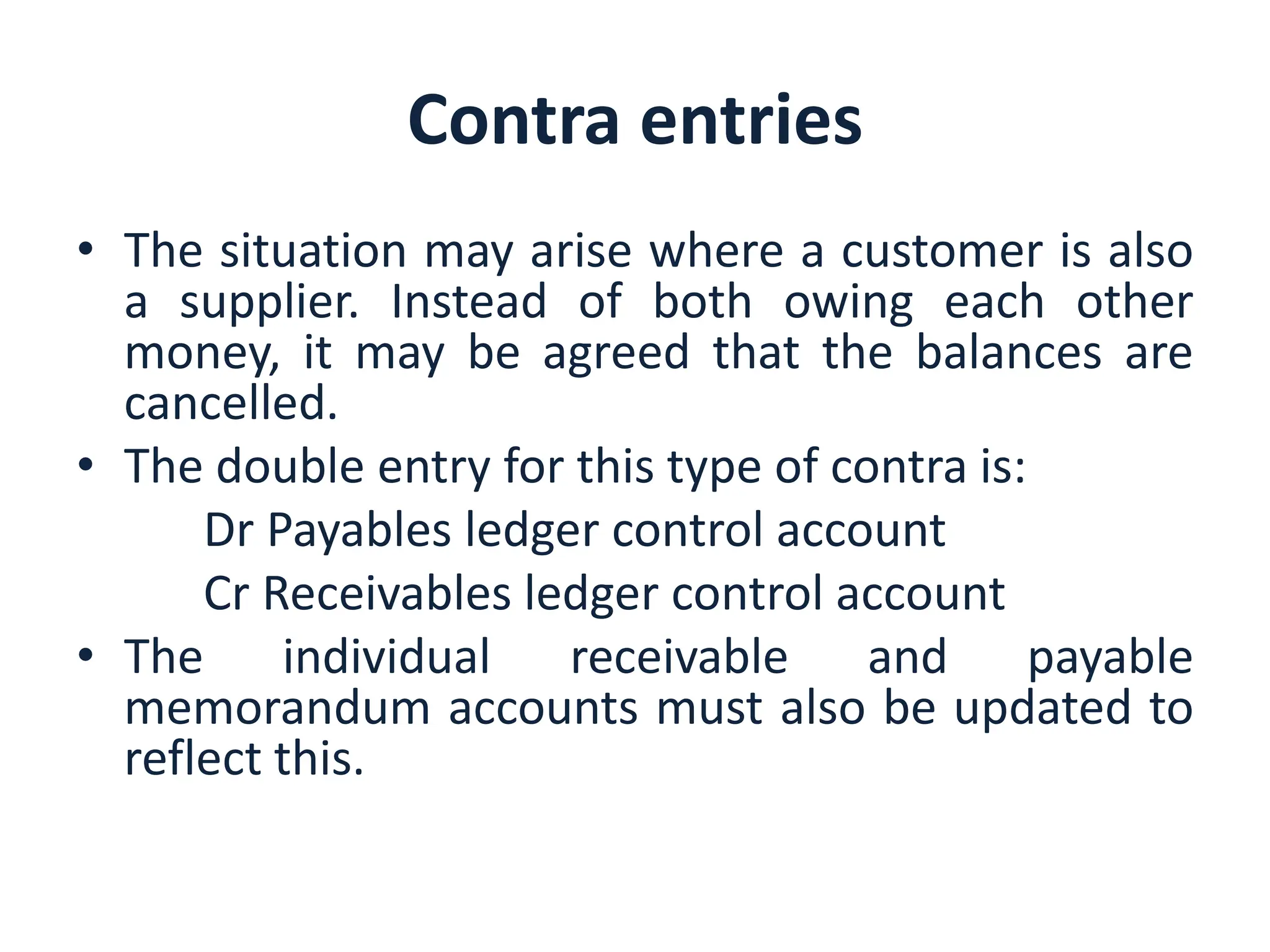 Contra entries

• The situation may arise where a customer is also a supplier. Instead of both owing each other money, it may be agreed that the balances are cancelled.

• The double entry for this type of contra is:

Dr Payables ledger control account

Cr Receivables ledger control account

• The individual receivable and payable memorandum accounts must also be updated to reflect this.